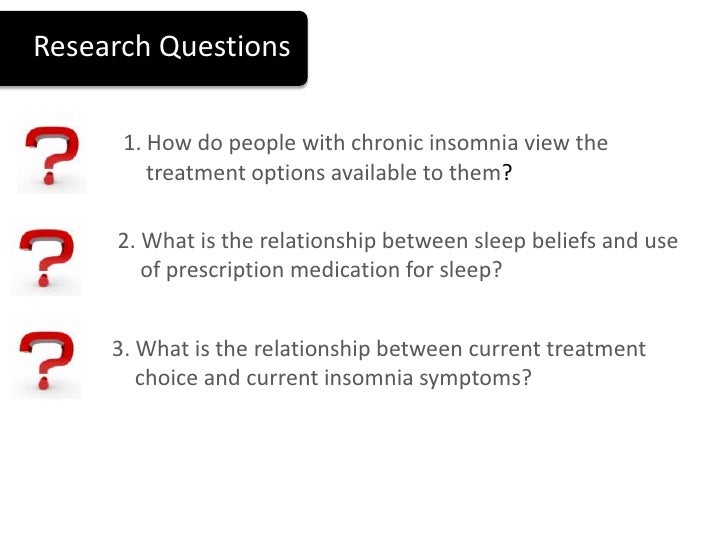 Research Questions

1. How do people with chronic insomnia view the treatment options available to them?

2. What is the relationship between sleep beliefs and use of prescription medication for sleep?

3. What is the relationship between current treatment choice and current insomnia symptoms?